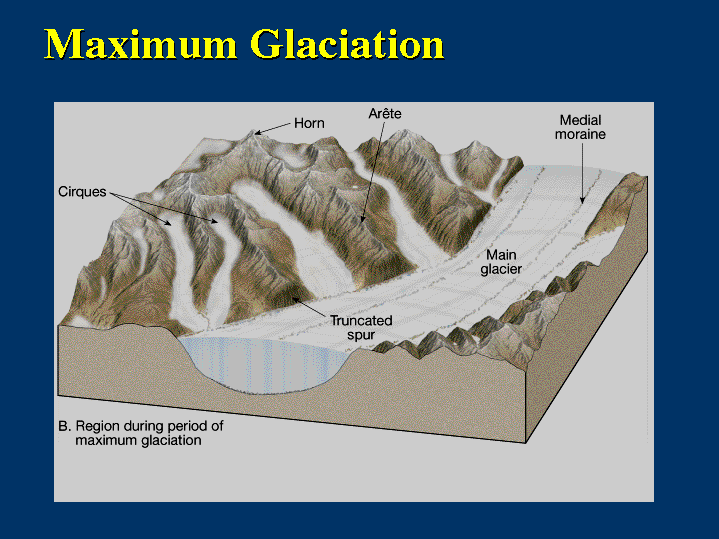 Maximum Glaciation

Horn

Arête

Medial moraine

Cirques

Main glacier

Truncated spur

B. Region during period of maximum glaciation